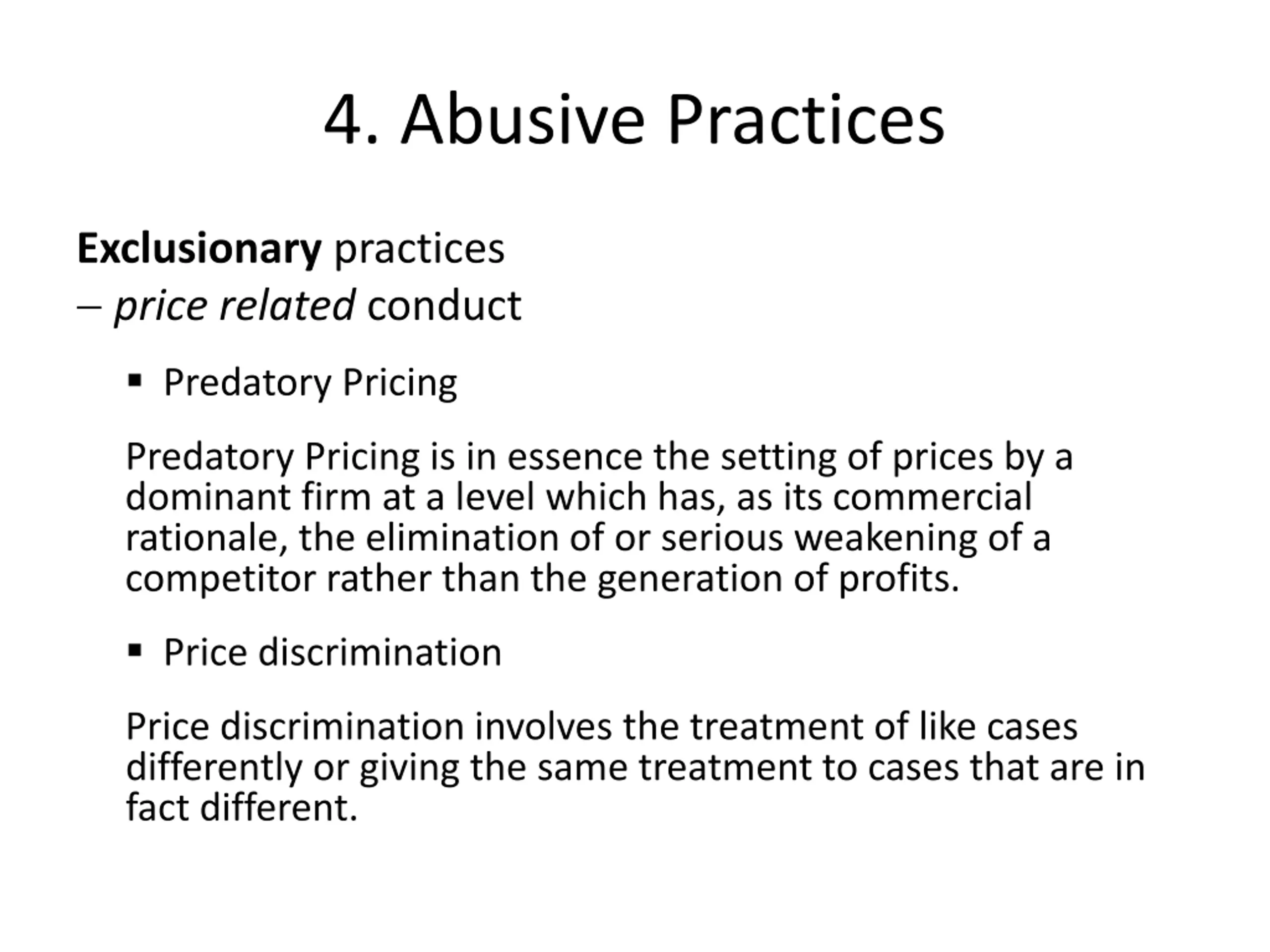 4. Abusive Practices

Exclusionary practices
– price related conduct

▪ Predatory Pricing

Predatory Pricing is in essence the setting of prices by a dominant firm at a level which has, as its commercial rationale, the elimination of or serious weakening of a competitor rather than the generation of profits.

▪ Price discrimination

Price discrimination involves the treatment of like cases differently or giving the same treatment to cases that are in fact different.